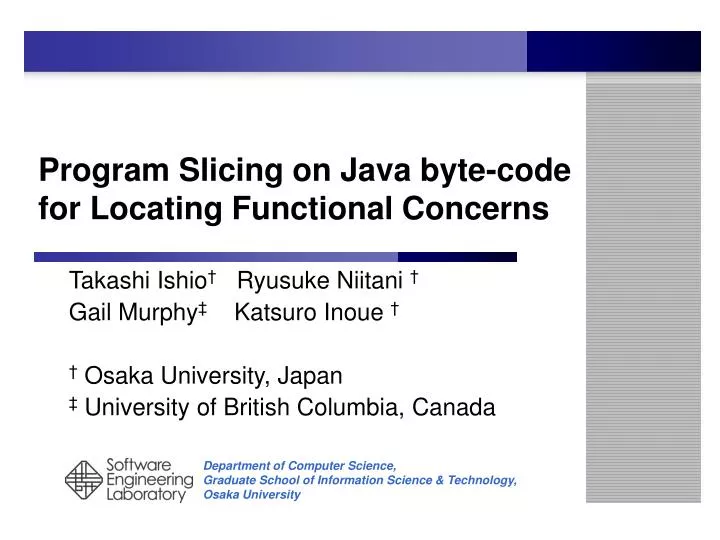 Program Slicing on Java byte-code for Locating Functional Concerns

Takashi Ishio† Ryusuke Niitani †
Gail Murphy‡ Katsuro Inoue †

† Osaka University, Japan
‡ University of British Columbia, Canada

Software Engineering Laboratory

Department of Computer Science, Graduate School of Information Science & Technology, Osaka University